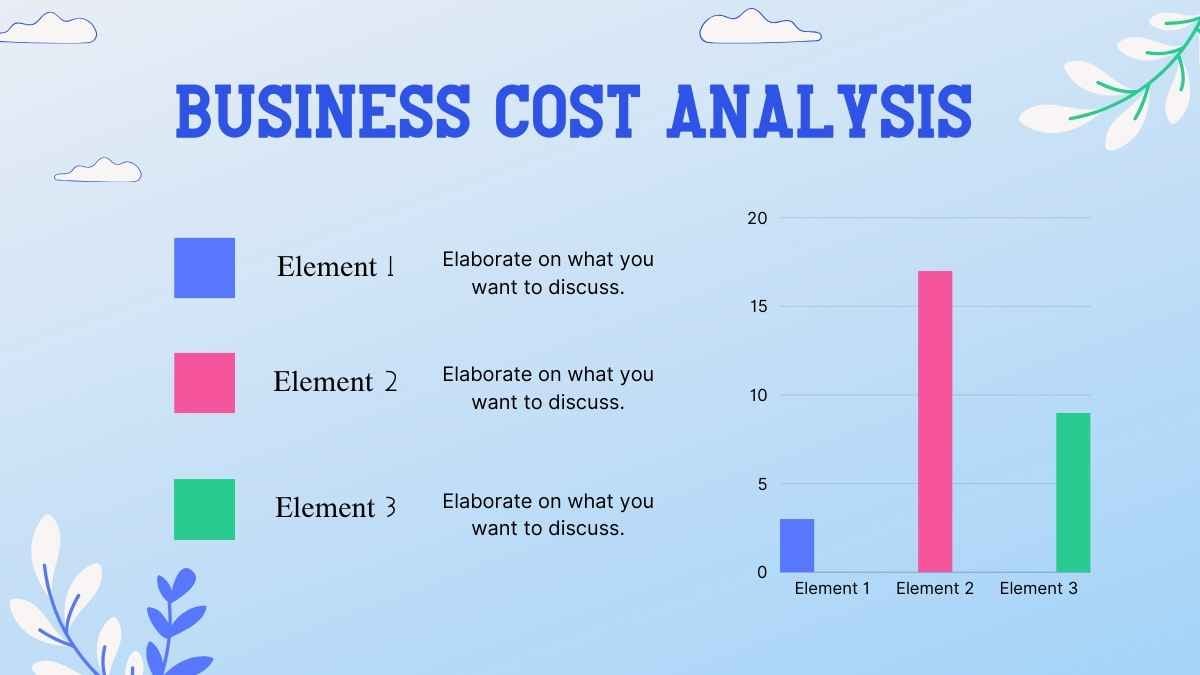 BUSINESS COST ANALYSIS

Element 1
Elaborate on what you want to discuss.

Element 2
Elaborate on what you want to discuss.

Element 3
Elaborate on what you want to discuss.

20
15
10
5
0
Element 1
Element 2
Element 3